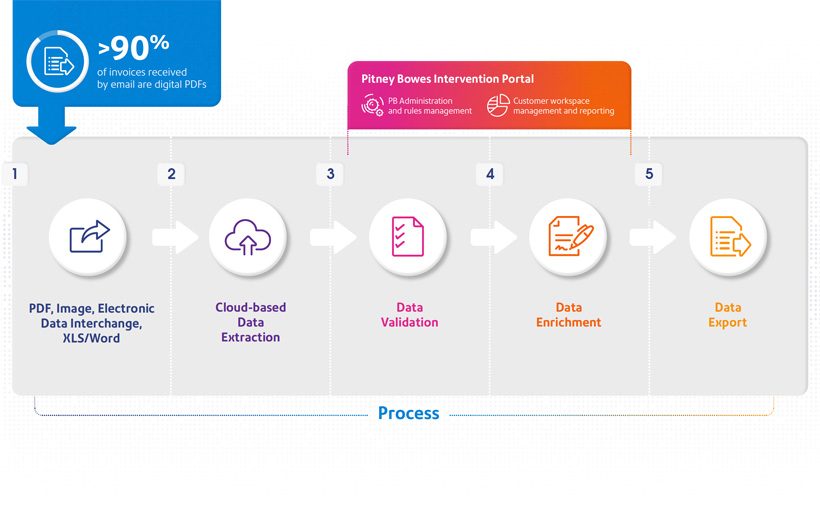 >90%
of invoices received by email are digital PDFs

Pitney Bowes Intervention Portal

PB Administration and rules management

Customer workspace management and reporting

1

PDF, Image, Electronic Data Interchange, XLS/Word

2

Cloud-based Data Extraction

3

Data Validation

4

Data Enrichment

5

Data Export

Process